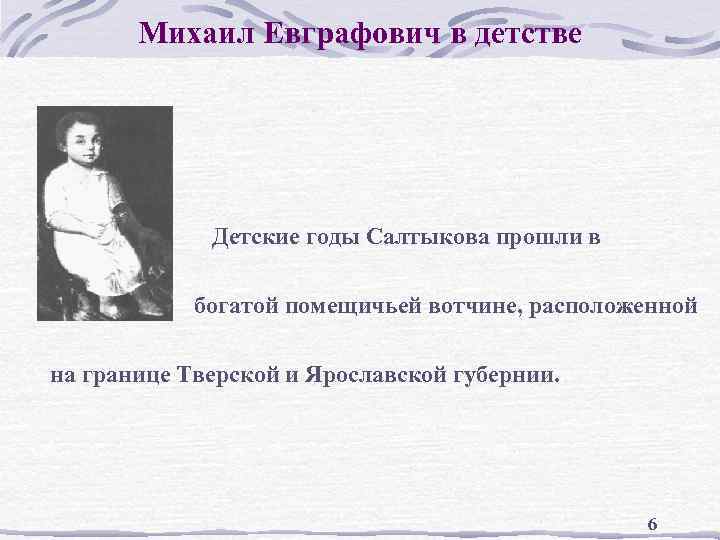 Михаил Евграфович в детстве

Детские годы Салтыкова прошли в богатой помещичьей вотчине, расположенной на границе Тверской и Ярославской губернии.

6